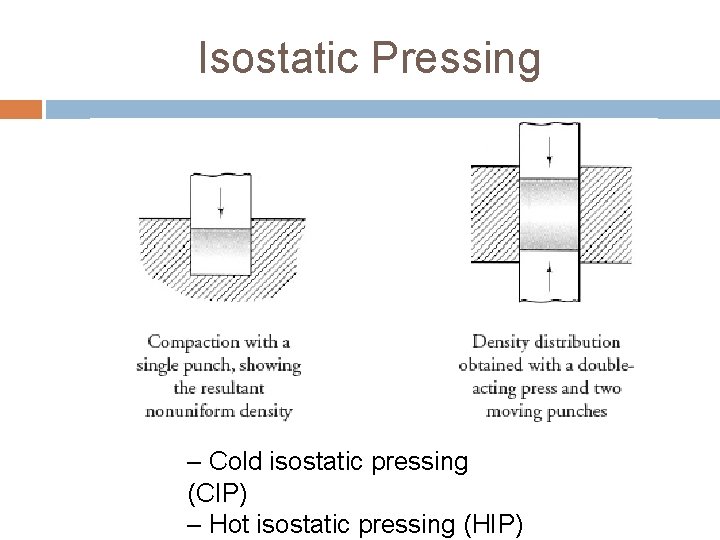 Isostatic Pressing

Compaction with a single punch, showing the resultant nonuniform density

Density distribution obtained with a double-acting press and two moving punches

– Cold isostatic pressing (CIP)
– Hot isostatic pressing (HIP)